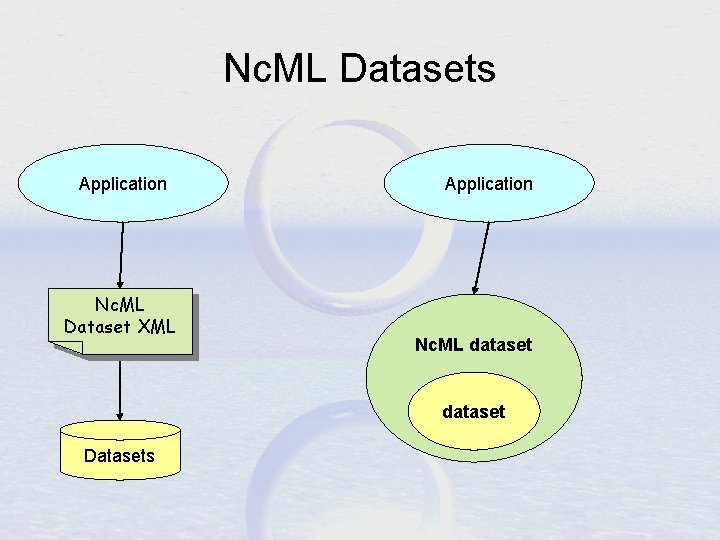 NcML Datasets

Application

NcML
Dataset XML

Datasets

Application

NcML dataset

dataset